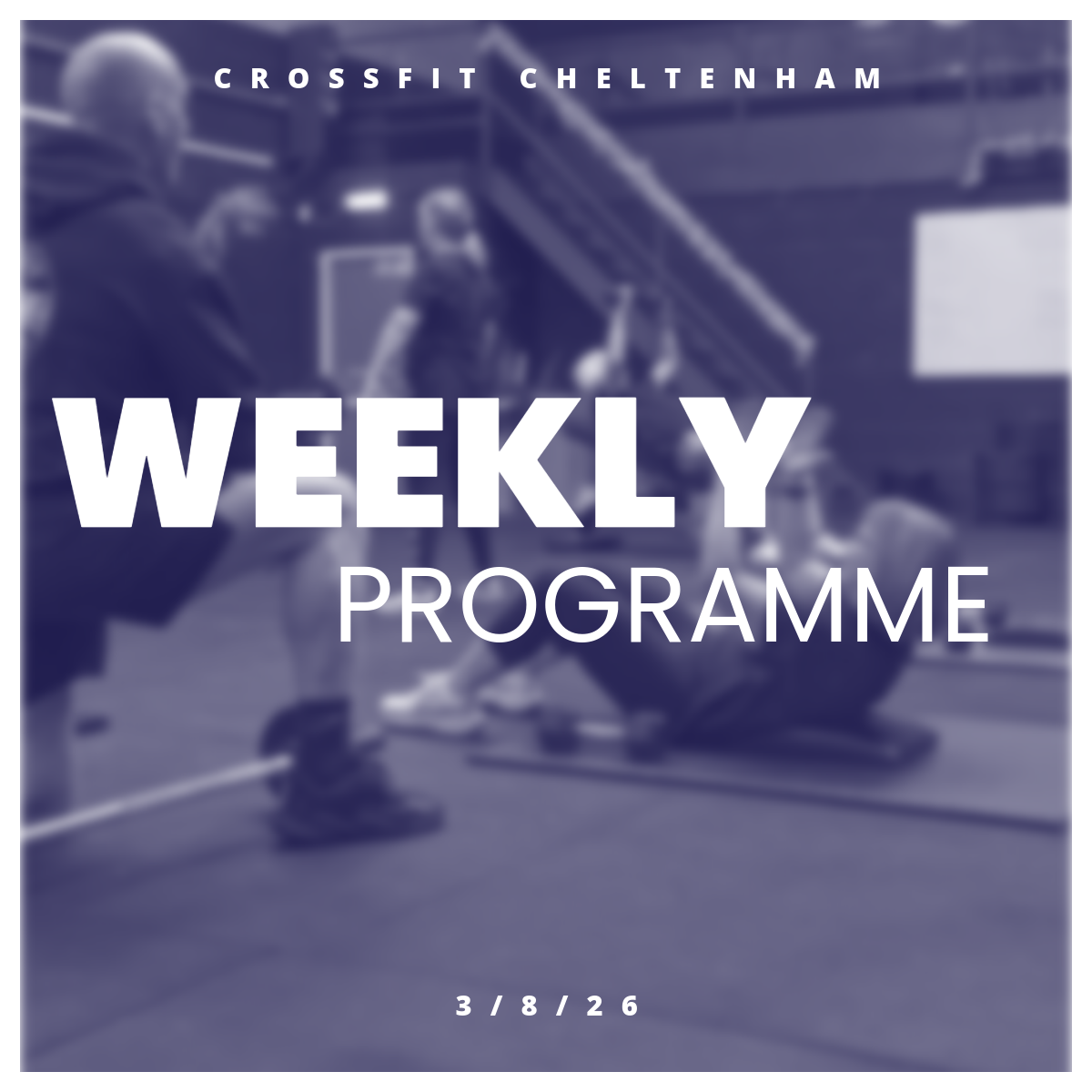 CROSSFIT CHELTENHAM

WEEKLY
PROGRAMME

3/8/26